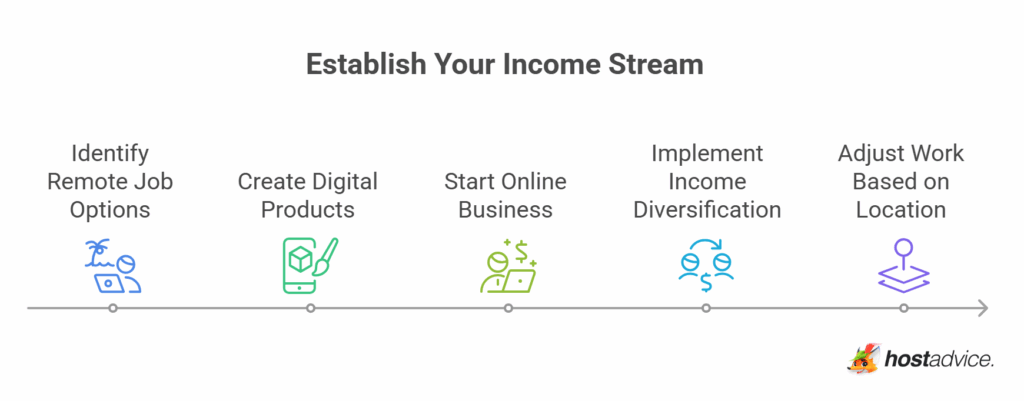 Establish Your Income Stream

Identify Remote Job Options

Create Digital Products

Start Online Business

Implement Income Diversification

Adjust Work Based on Location

hostadvice.